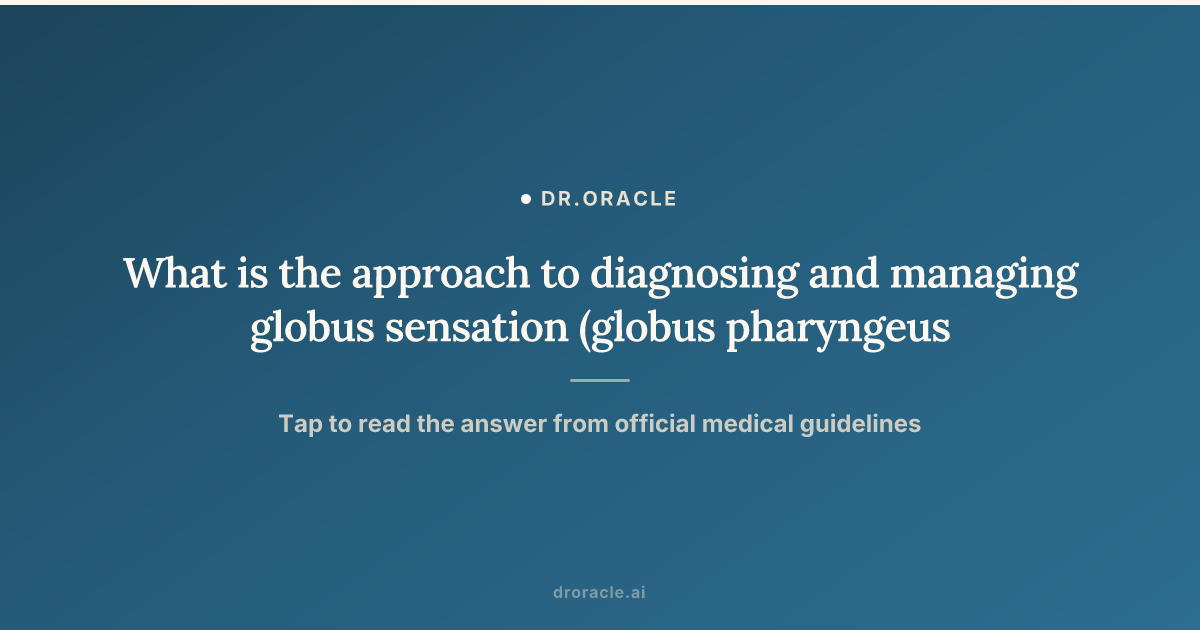 DR.ORACLE

What is the approach to diagnosing and managing globus sensation (globus pharyngeus

Tap to read the answer from official medical guidelines

droracle.ai